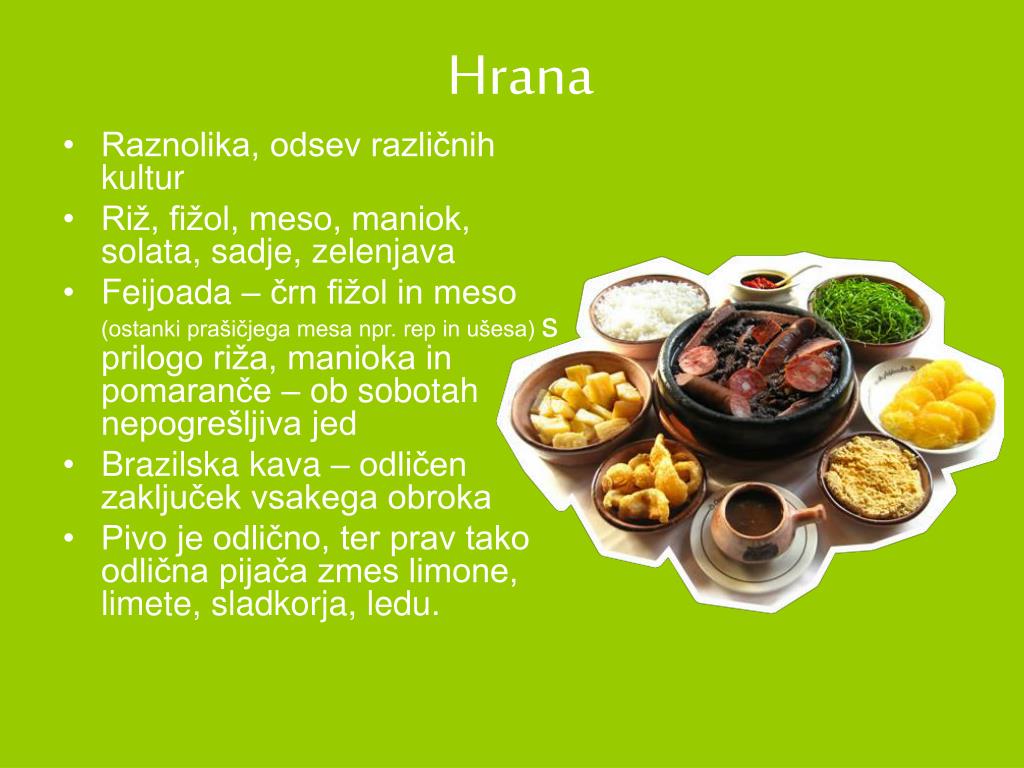 Hrana

• Raznolika, odsev različnih kultur
• Riž, fižol, meso, maniok, solata, sadje, zelenjava
• Feijoada – črn fižol in meso (ostanki prašičjega mesa npr. rep in ušesa) s prilogo riža, manioka in pomaranče – ob sobotah nepogrešljiva jed
• Brazilska kava – odličen zaključek vsakega obroka
• Pivo je odlično, ter prav tako odlična pijača zmes limone, limete, sladkorja, ledu.